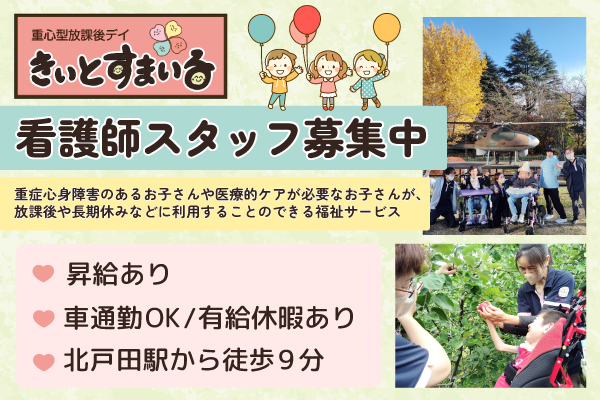 重心型放課後デイ
きぃとすまいる

看護師スタッフ募集中

重症心身障害のあるお子さんや医療的ケアが必要なお子さんが、放課後や長期休みなどに利用することのできる福祉サービス

昇給あり
車通勤OK/有給休暇あり
北戸田駅から徒歩9分